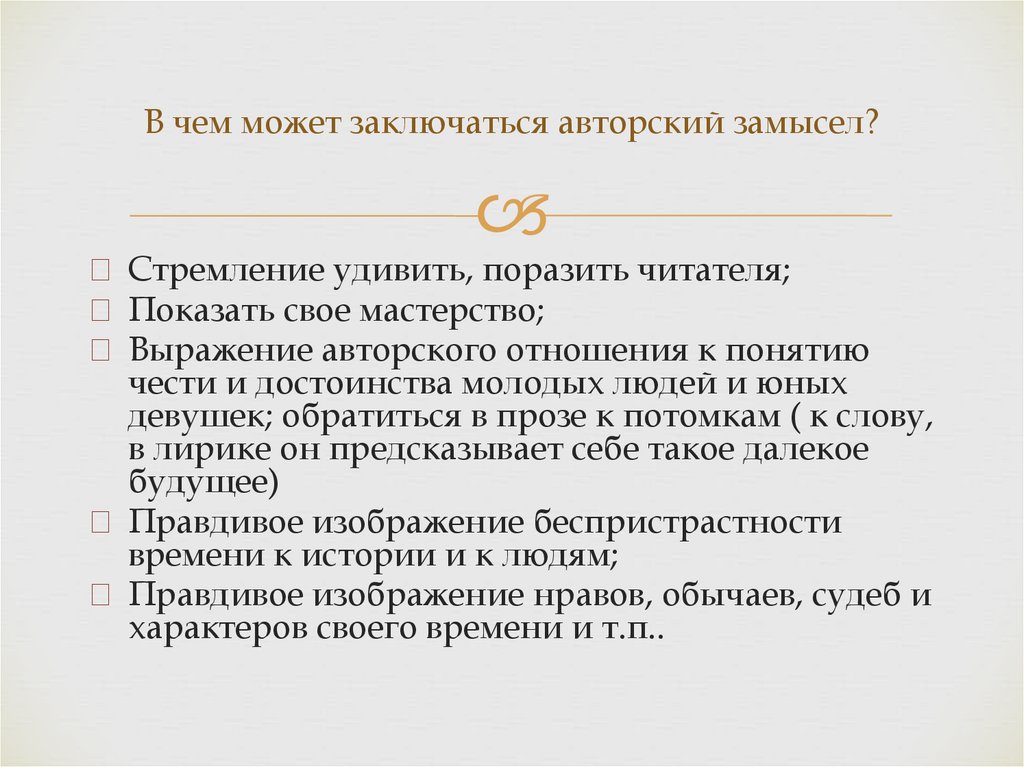 В чем может заключаться авторский замысел?

Стремление удивить, поразить читателя;
Показать свое мастерство;
Выражение авторского отношения к понятию чести и достоинства молодых людей и юных девушек; обратиться в прозе к потомкам ( к слову, в лирике он предсказывает себе такое далекое будущее)
Правдивое изображение беспристрастности времени к истории и к людям;
Правдивое изображение нравов, обычаев, судеб и характеров своего времени и т.п..